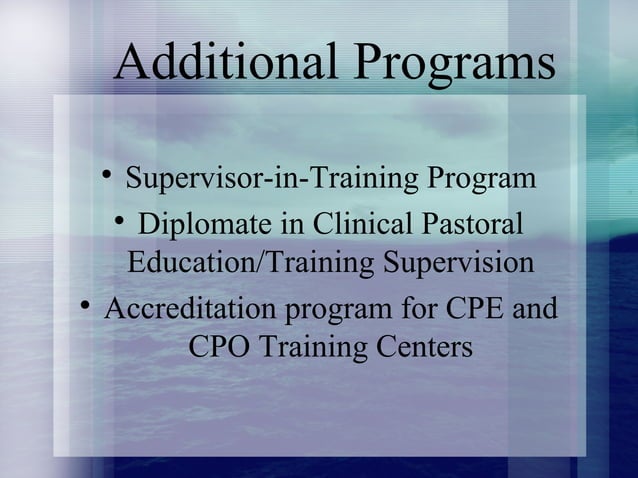 Additional Programs

• Supervisor-in-Training Program
• Diplomate in Clinical Pastoral Education/Training Supervision
• Accreditation program for CPE and CPO Training Centers